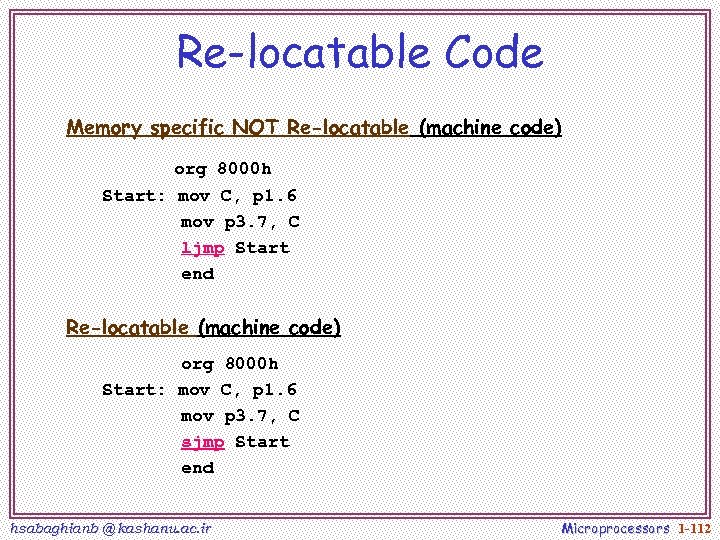 Re-locatable Code

Memory specific NOT Re-locatable (machine code)

org 8000h
Start: mov C, p1.6
mov p3.7, C
ljmp Start
end

Re-locatable (machine code)

org 8000h
Start: mov C, p1.6
mov p3.7, C
sjmp Start
end

hsabaghianb @ kashanu.ac.ir

Microprocessors 1-112